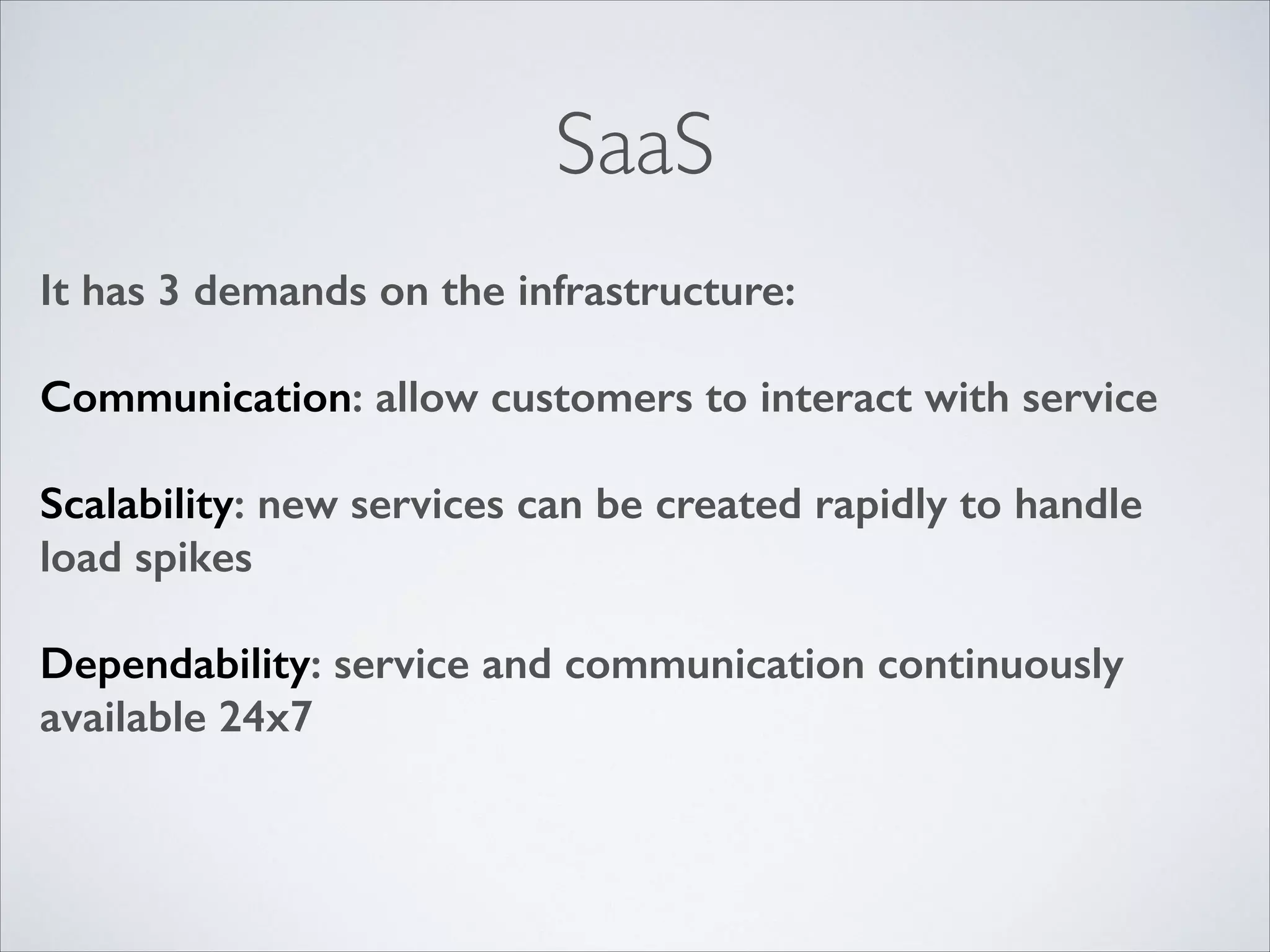 SaaS

It has 3 demands on the infrastructure:

Communication: allow customers to interact with service

Scalability: new services can be created rapidly to handle load spikes

Dependability: service and communication continuously available 24x7